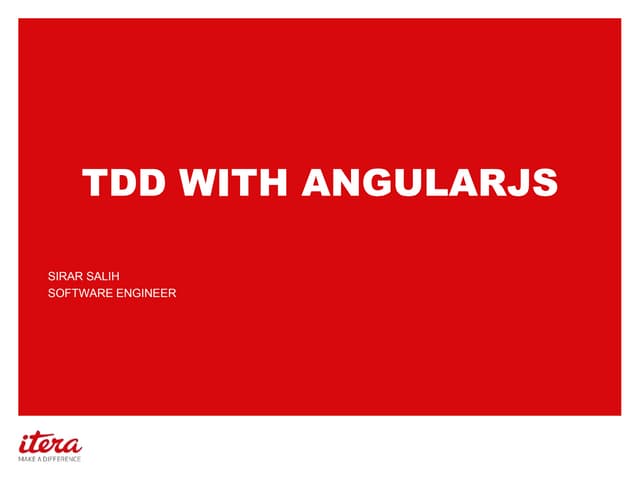 TDD WITH ANGULARJS

SIRAR SALIH
SOFTWARE ENGINEER

itera
MAKE A DIFFERENCE